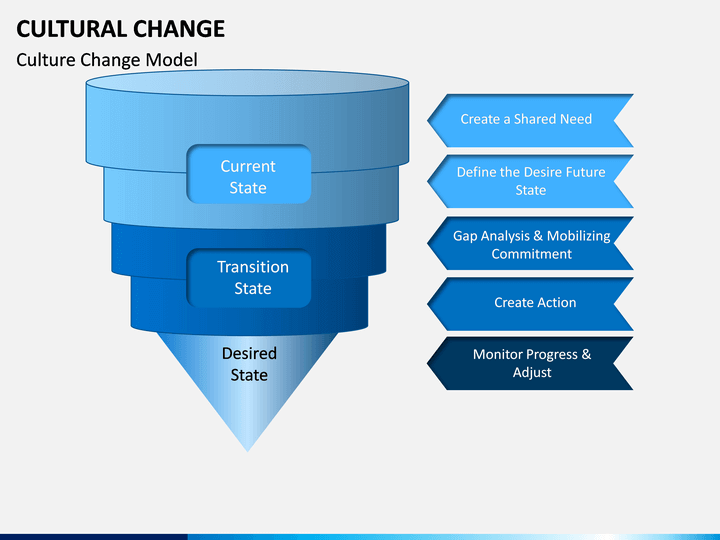 CULTURAL CHANGE

Culture Change Model

Current State

Transition State

Desired State

Create a Shared Need

Define the Desire Future State

Gap Analysis & Mobilizing Commitment

Create Action

Monitor Progress & Adjust